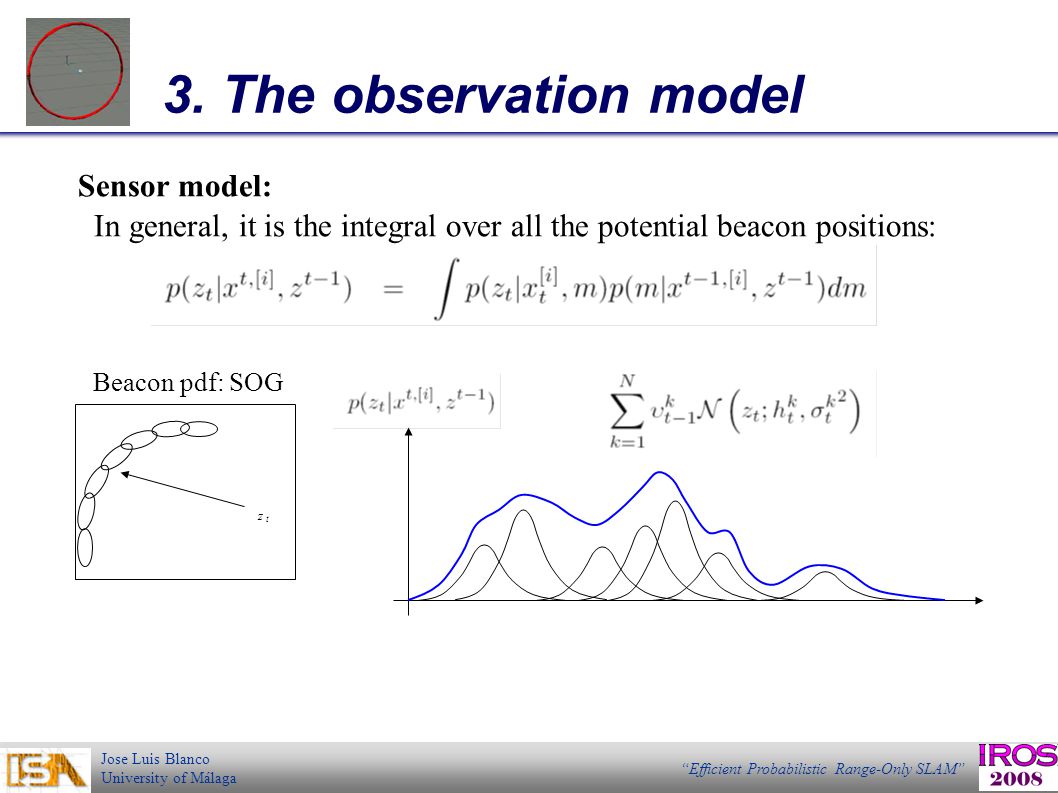 3. The observation model

Sensor model:

In general, it is the integral over all the potential beacon positions:

$p(z_t|x^{t,[i]}, z^{t-1}) = \int p(z_t|x_t^{[i]}, m)p(m|x^{t-1,[i]}, z^{t-1})dm$

Beacon pdf: SOG

$z_t$

$p(z_t|x^{t,[i]}, z^{t-1})$

$\sum_{k=1}^{N} \upsilon_{t-1}^{k} \mathcal{N}\left(z_t; h_t^k, {\sigma_t^k}^2\right)$

ISA

Jose Luis Blanco
University of Málaga

"Efficient Probabilistic Range-Only SLAM"

IROS 2008